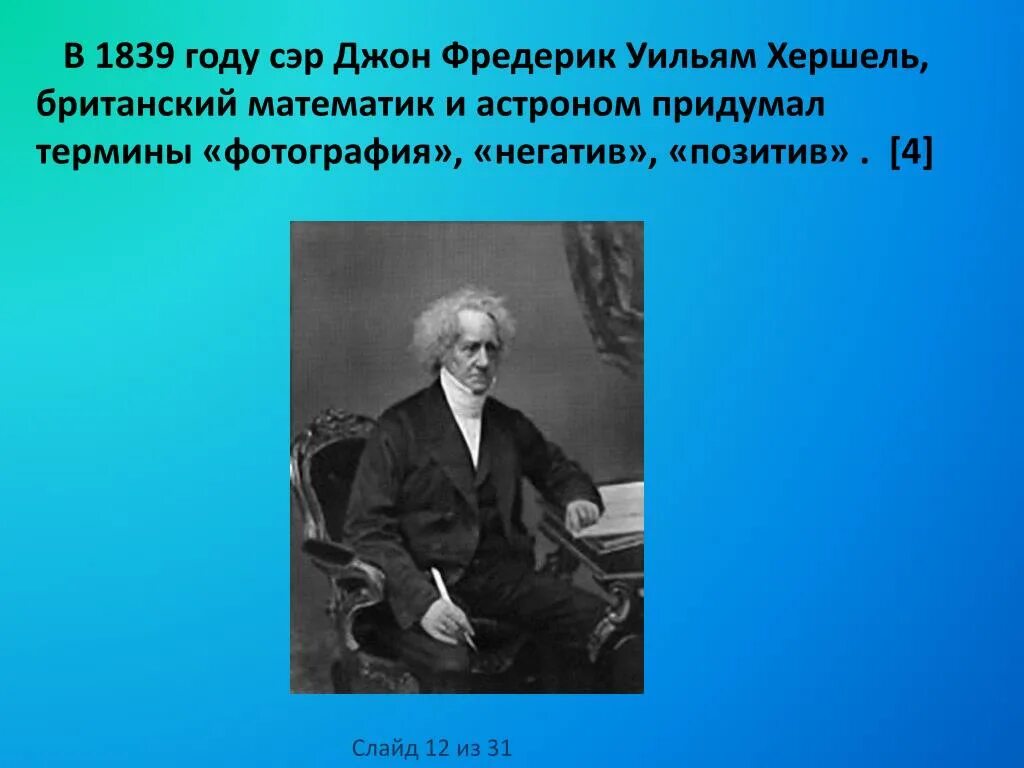 В 1839 году сэр Джон Фредерик Уильям Хершель, британский математик и астроном придумал термины «фотография», «негатив», «позитив» . [4]

Слайд 12 из 31